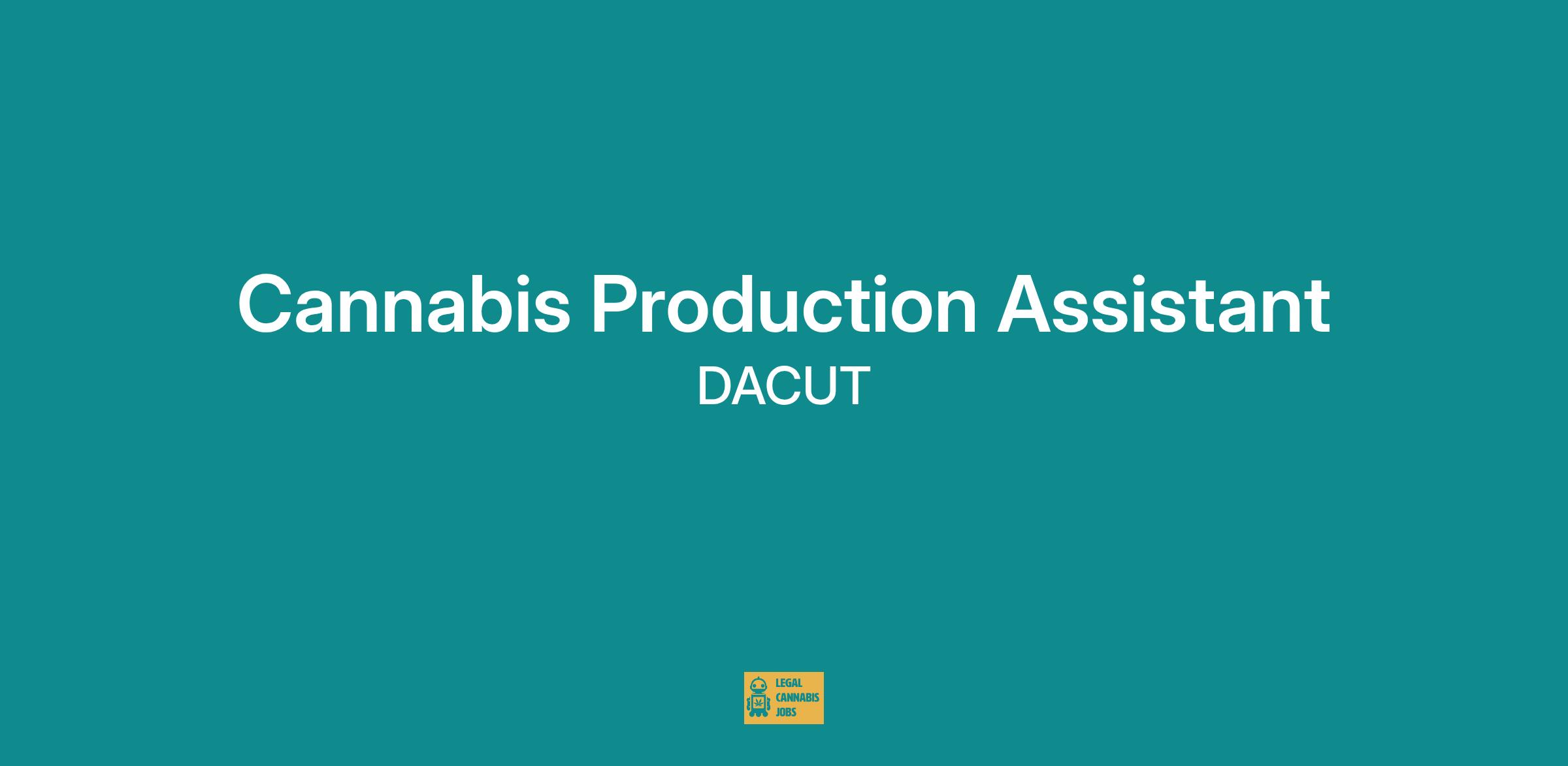 Cannabis Production Assistant
DACUT

LEGAL
CANNABIS
JOBS